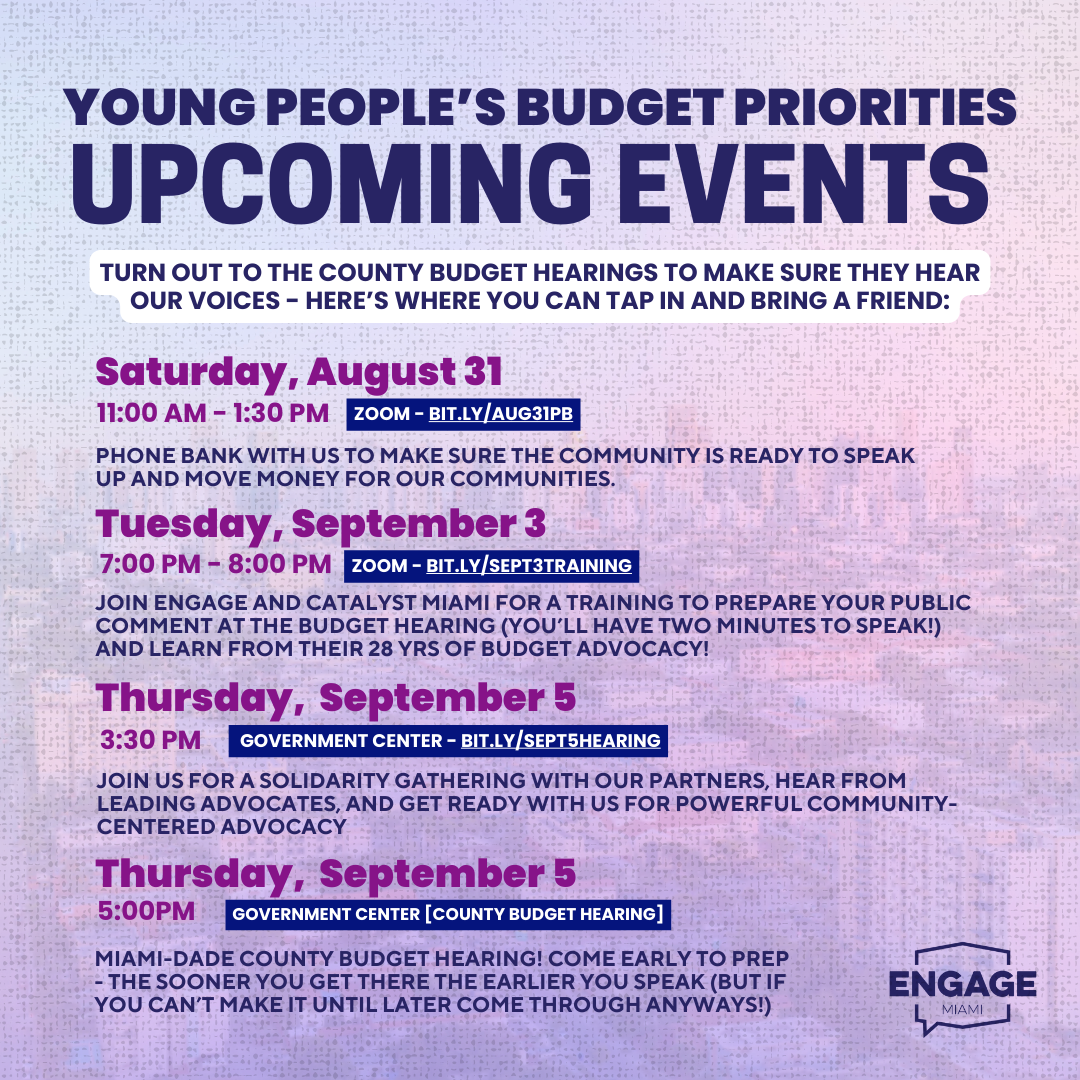 YOUNG PEOPLE'S BUDGET PRIORITIES
UPCOMING EVENTS

TURN OUT TO THE COUNTY BUDGET HEARINGS TO MAKE SURE THEY HEAR OUR VOICES - HERE'S WHERE YOU CAN TAP IN AND BRING A FRIEND:

Saturday, August 31
11:00 AM - 1:30 PM ZOOM - BIT.LY/AUG31PB

PHONE BANK WITH US TO MAKE SURE THE COMMUNITY IS READY TO SPEAK UP AND MOVE MONEY FOR OUR COMMUNITIES.

Tuesday, September 3
7:00 PM - 8:00 PM ZOOM - BIT.LY/SEPT3TRAINING

JOIN ENGAGE AND CATALYST MIAMI FOR A TRAINING TO PREPARE YOUR PUBLIC COMMENT AT THE BUDGET HEARING (YOU'LL HAVE TWO MINUTES TO SPEAK!) AND LEARN FROM THEIR 28 YRS OF BUDGET ADVOCACY!

Thursday, September 5
3:30 PM GOVERNMENT CENTER - BIT.LY/SEPT5HEARING

JOIN US FOR A SOLIDARITY GATHERING WITH OUR PARTNERS, HEAR FROM LEADING ADVOCATES, AND GET READY WITH US FOR POWERFUL COMMUNITY-CENTERED ADVOCACY

Thursday, September 5
5:00PM GOVERNMENT CENTER [COUNTY BUDGET HEARING]

MIAMI-DADE COUNTY BUDGET HEARING! COME EARLY TO PREP - THE SOONER YOU GET THERE THE EARLIER YOU SPEAK (BUT IF YOU CAN'T MAKE IT UNTIL LATER COME THROUGH ANYWAYS!)

ENGAGE
MIAMI